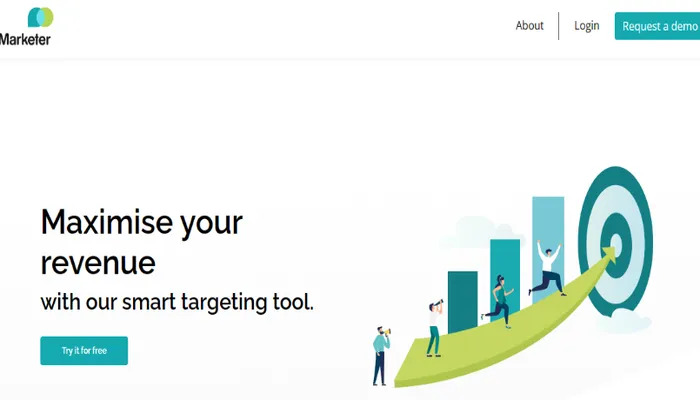 Marketer

About

Login

Request a demo

Maximise your revenue

with our smart targeting tool.

Try it for free